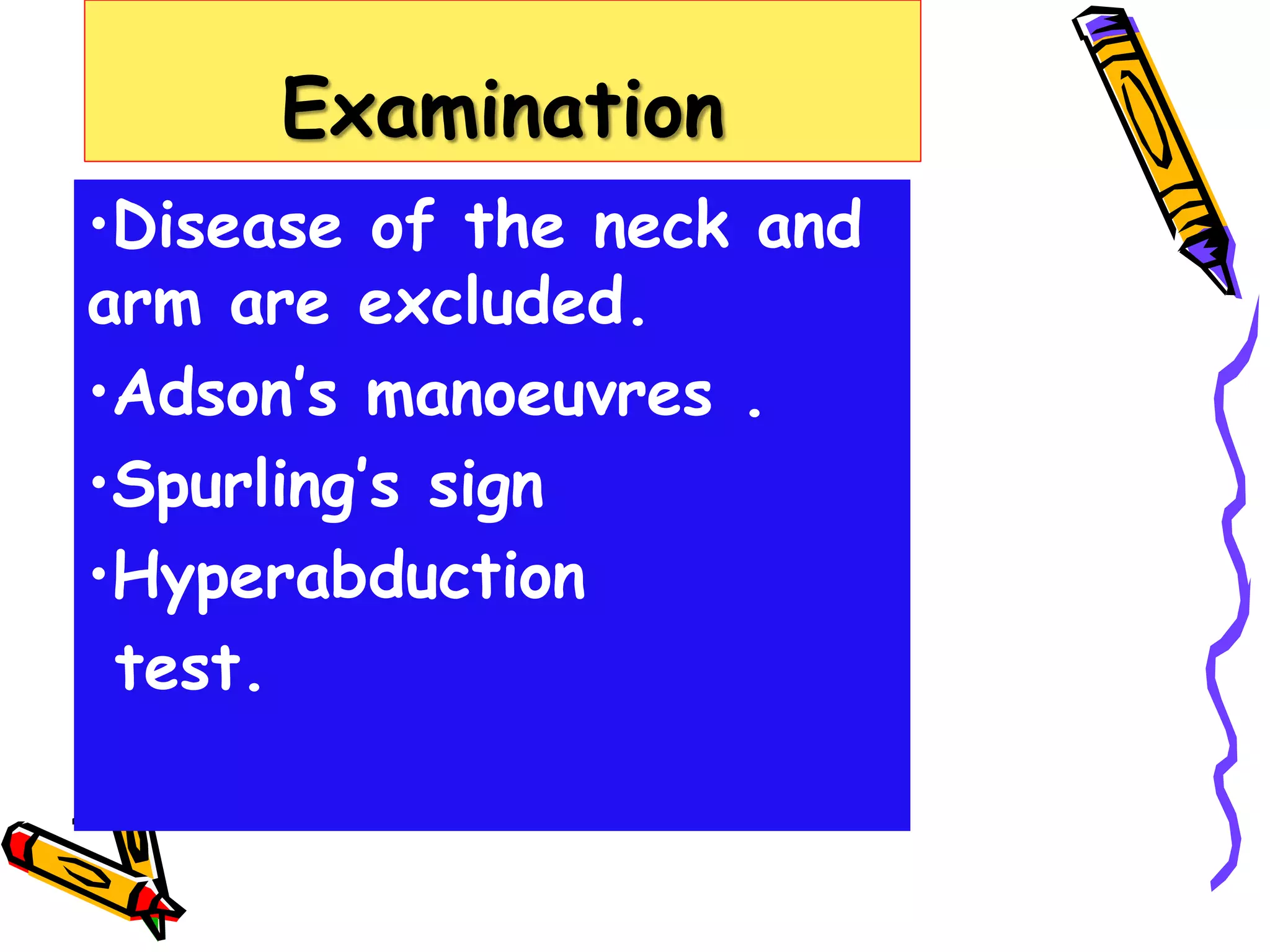 Examination

•Disease of the neck and arm are excluded.

•Adson's manoeuvres .

•Spurling's sign

•Hyperabduction test.